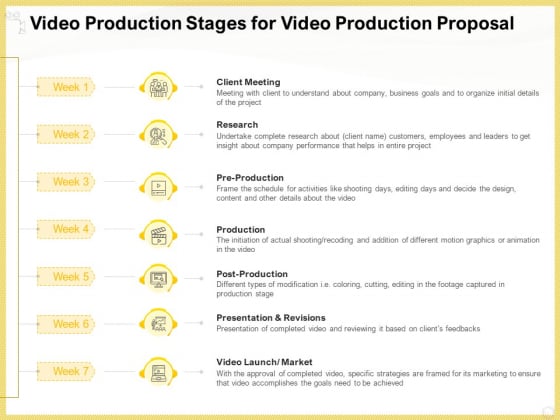 Video Production Stages for Video Production Proposal

Week 1

Client Meeting
Meeting with client to understand about company, business goals and to organize initial details of the project

Week 2

Research
Undertake complete research about (client name) customers, employees and leaders to get insight about company performance that helps in entire project

Week 3

Pre-Production
Frame the schedule for activities like shooting days, editing days and decide the design, content and other details about the video

Week 4

Production
The initiation of actual shooting/recoding and addition of different motion graphics or animation in the video

Week 5

Post-Production
Different types of modification i.e. coloring, cutting, editing in the footage captured in production stage

Week 6

Presentation & Revisions
Presentation of completed video and reviewing it based on client's feedbacks

Week 7

Video Launch/ Market
With the approval of completed video, specific strategies are framed for its marketing to ensure that video accomplishes the goals need to be achieved